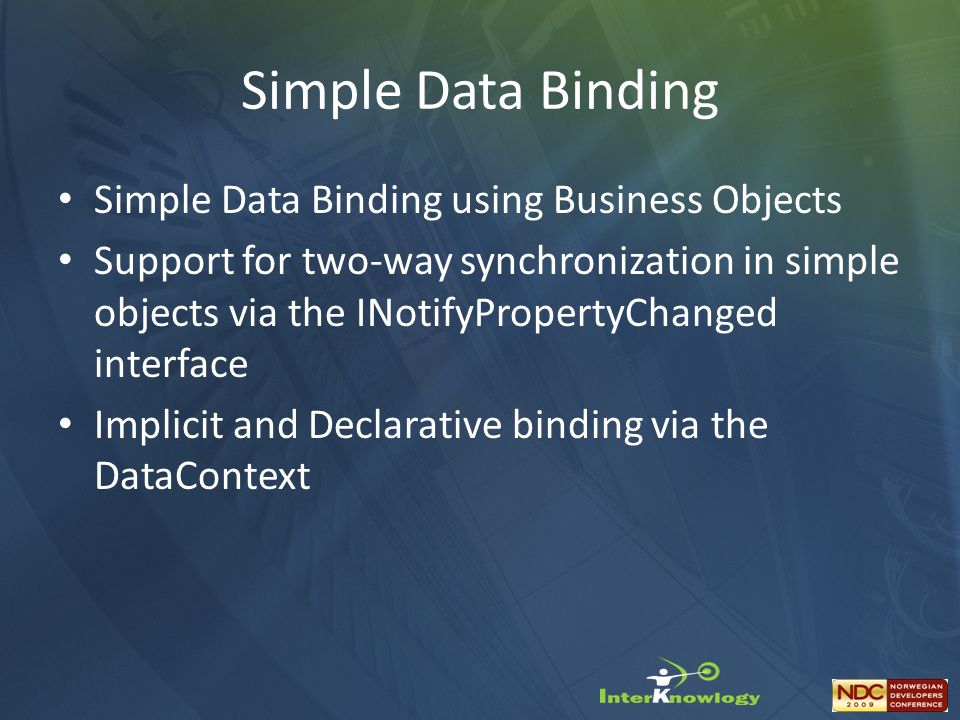 Simple Data Binding

• Simple Data Binding using Business Objects
• Support for two-way synchronization in simple objects via the INotifyPropertyChanged interface
• Implicit and Declarative binding via the DataContext

InterKnowlogy

NDC 2009 NORWEGIAN DEVELOPERS CONFERENCE